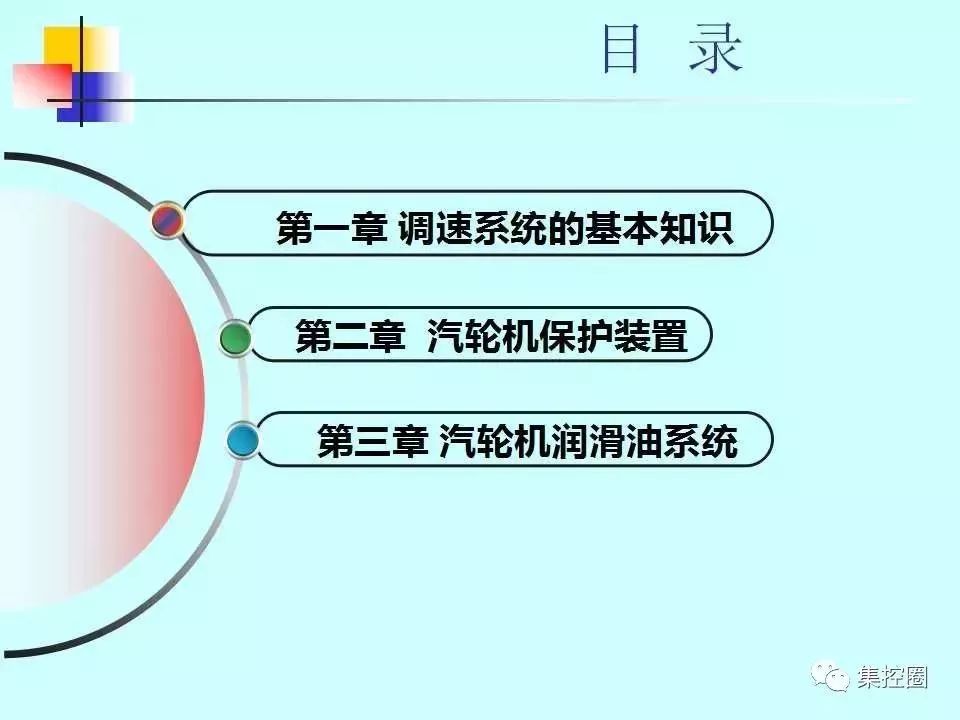 目 录

第一章 调速系统的基本知识

第二章 汽轮机保护装置

第三章 汽轮机润滑油系统

集控圈